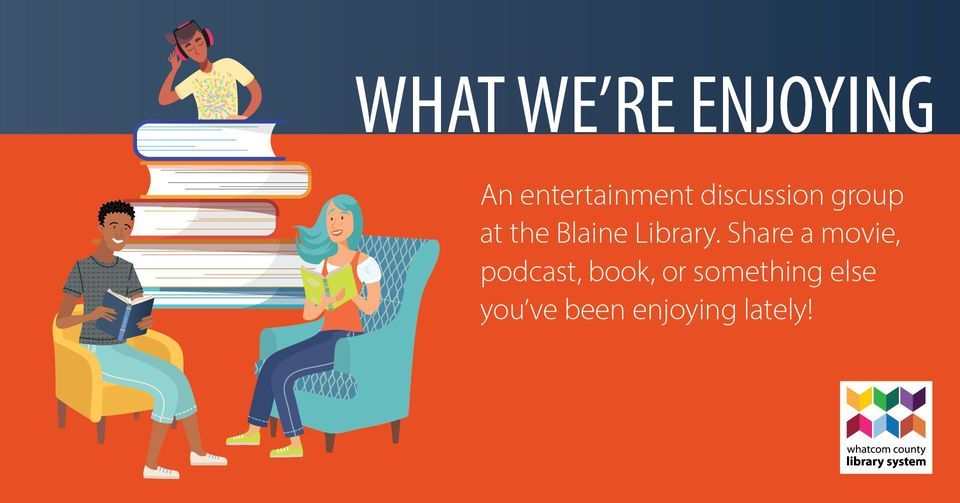 WHAT WE'RE ENJOYING

An entertainment discussion group at the Blaine Library. Share a movie, podcast, book, or something else you've been enjoying lately!

whatcom county
library system